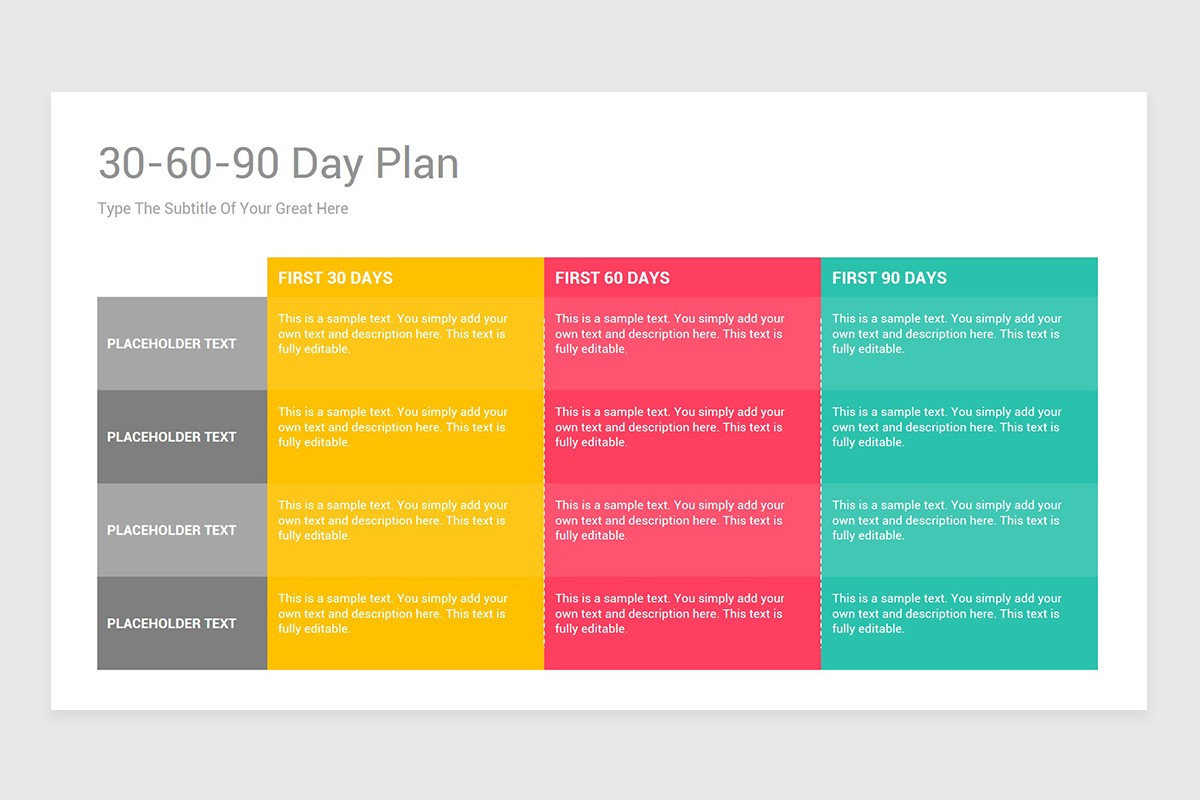 30-60-90 Day Plan

Type The Subtitle Of Your Great Here

| | FIRST 30 DAYS | FIRST 60 DAYS | FIRST 90 DAYS |
|---|---|---|---|
| PLACEHOLDER TEXT | This is a sample text. You simply add your own text and description here. This text is fully editable. | This is a sample text. You simply add your own text and description here. This text is fully editable. | This is a sample text. You simply add your own text and description here. This text is fully editable. |
| PLACEHOLDER TEXT | This is a sample text. You simply add your own text and description here. This text is fully editable. | This is a sample text. You simply add your own text and description here. This text is fully editable. | This is a sample text. You simply add your own text and description here. This text is fully editable. |
| PLACEHOLDER TEXT | This is a sample text. You simply add your own text and description here. This text is fully editable. | This is a sample text. You simply add your own text and description here. This text is fully editable. | This is a sample text. You simply add your own text and description here. This text is fully editable. |
| PLACEHOLDER TEXT | This is a sample text. You simply add your own text and description here. This text is fully editable. | This is a sample text. You simply add your own text and description here. This text is fully editable. | This is a sample text. You simply add your own text and description here. This text is fully editable. |